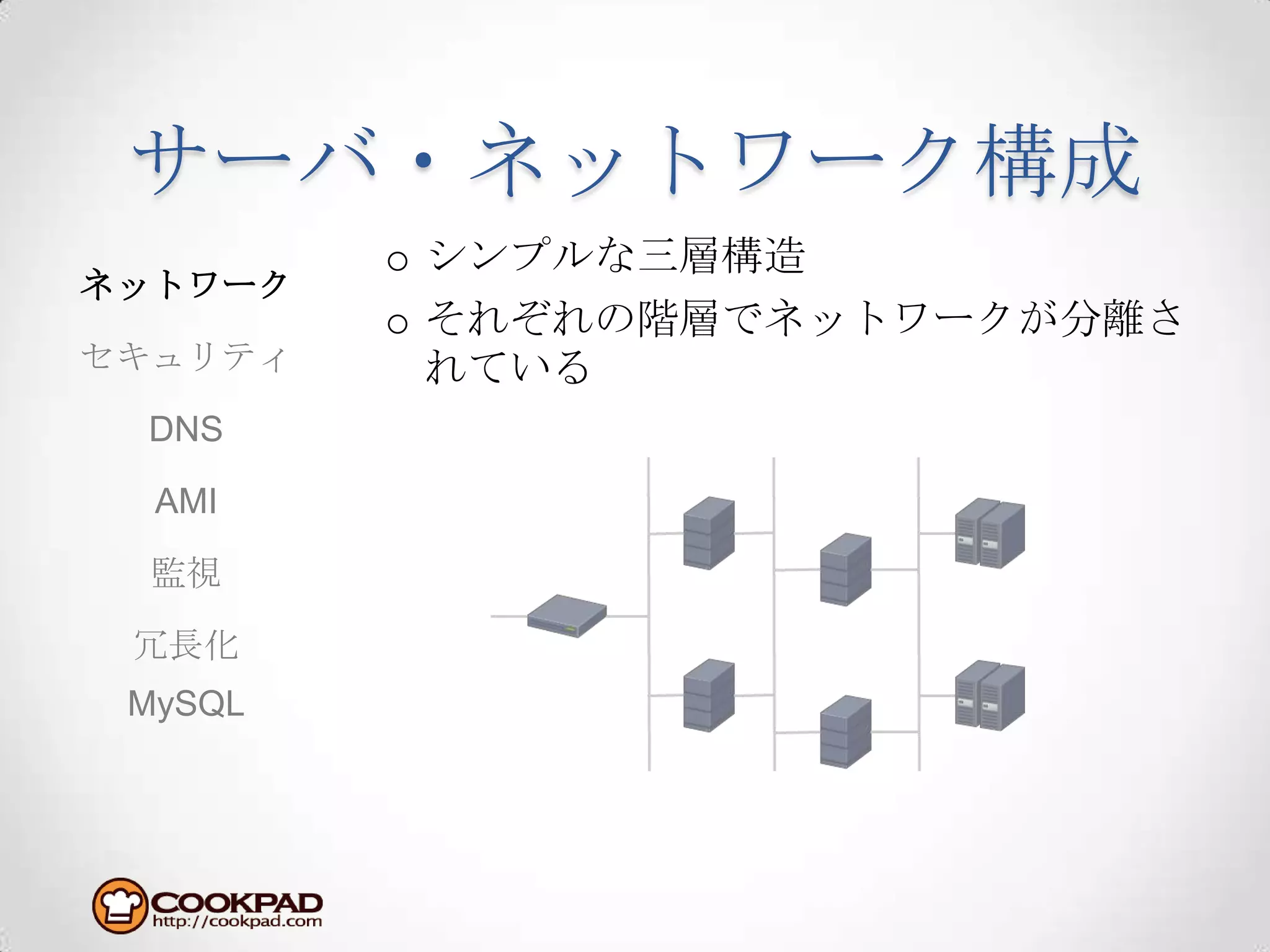 サーバ・ネットワーク構成

ネットワーク

セキュリティ

DNS

AMI

監視

冗長化

MySQL

○ シンプルな三層構造

○ それぞれの階層でネットワークが分離されている

COOKPAD
http://cookpad.com